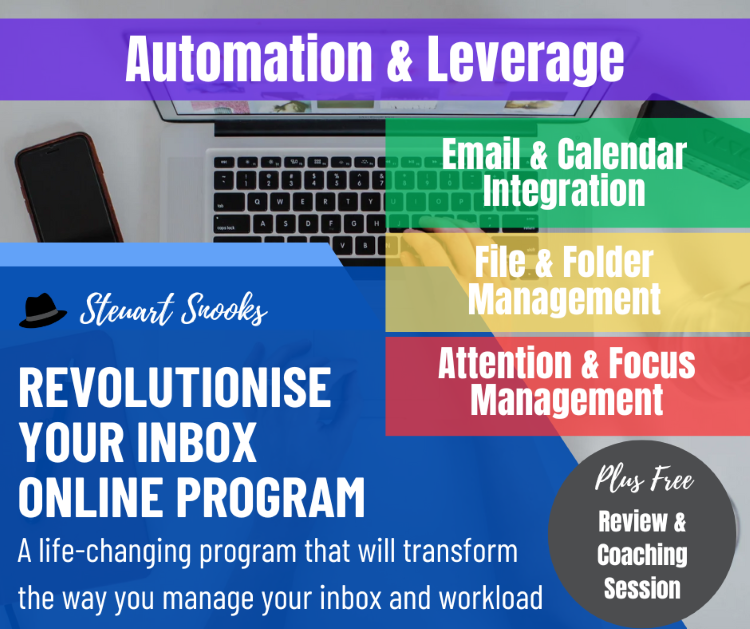 Automation & Leverage

Email & Calendar Integration

File & Folder Management

Attention & Focus Management

Steuart Snooks

REVOLUTIONISE YOUR INBOX ONLINE PROGRAM

A life-changing program that will transform the way you manage your inbox and workload

Plus Free
Review & Coaching Session